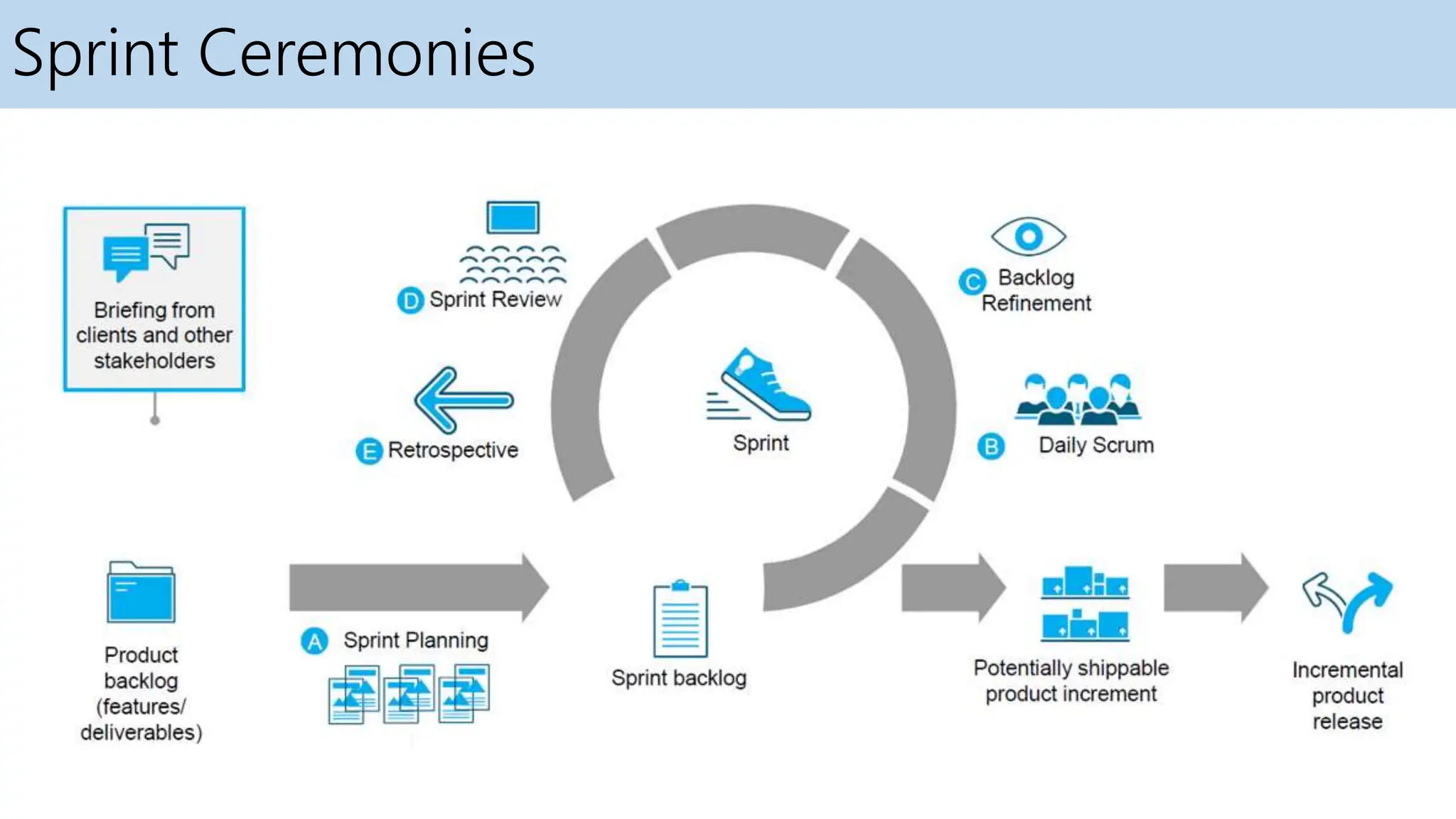 Sprint Ceremonies

Briefing from clients and other stakeholders

D Sprint Review

C Backlog Refinement

E Retrospective

Sprint

B Daily Scrum

Product backlog (features/ deliverables)

A Sprint Planning

Sprint backlog

Potentially shippable product increment

Incremental product release